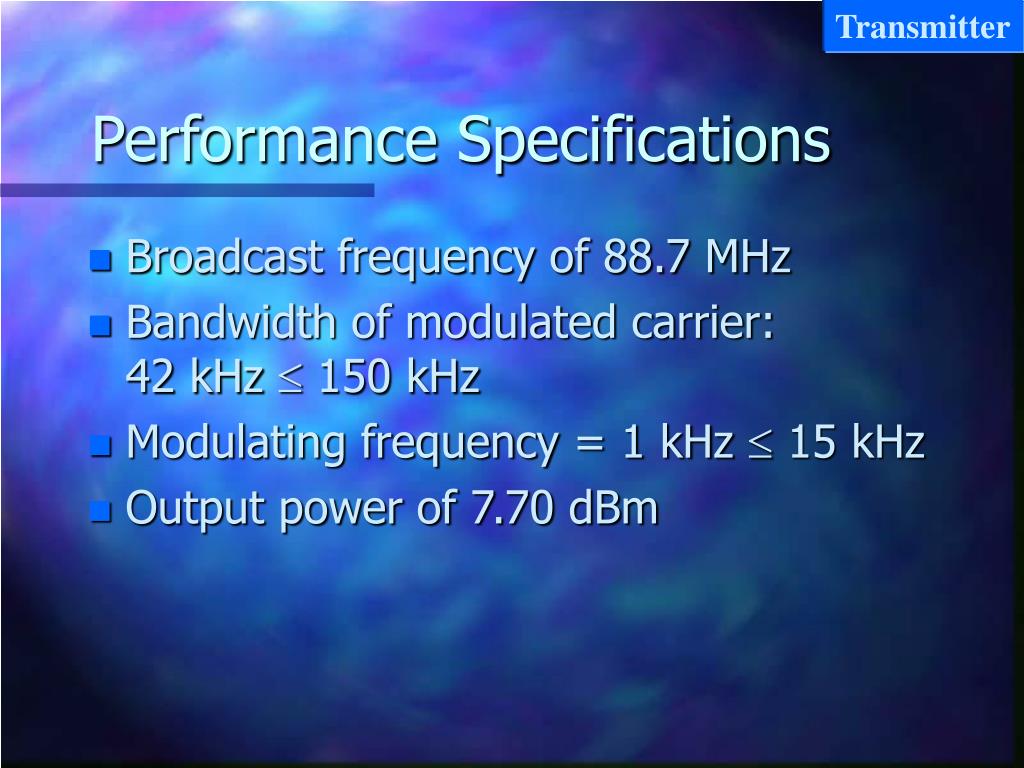 Transmitter

Performance Specifications

- Broadcast frequency of 88.7 MHz
- Bandwidth of modulated carrier: 42 kHz $\leq$ 150 kHz
- Modulating frequency = 1 kHz $\leq$ 15 kHz
- Output power of 7.70 dBm